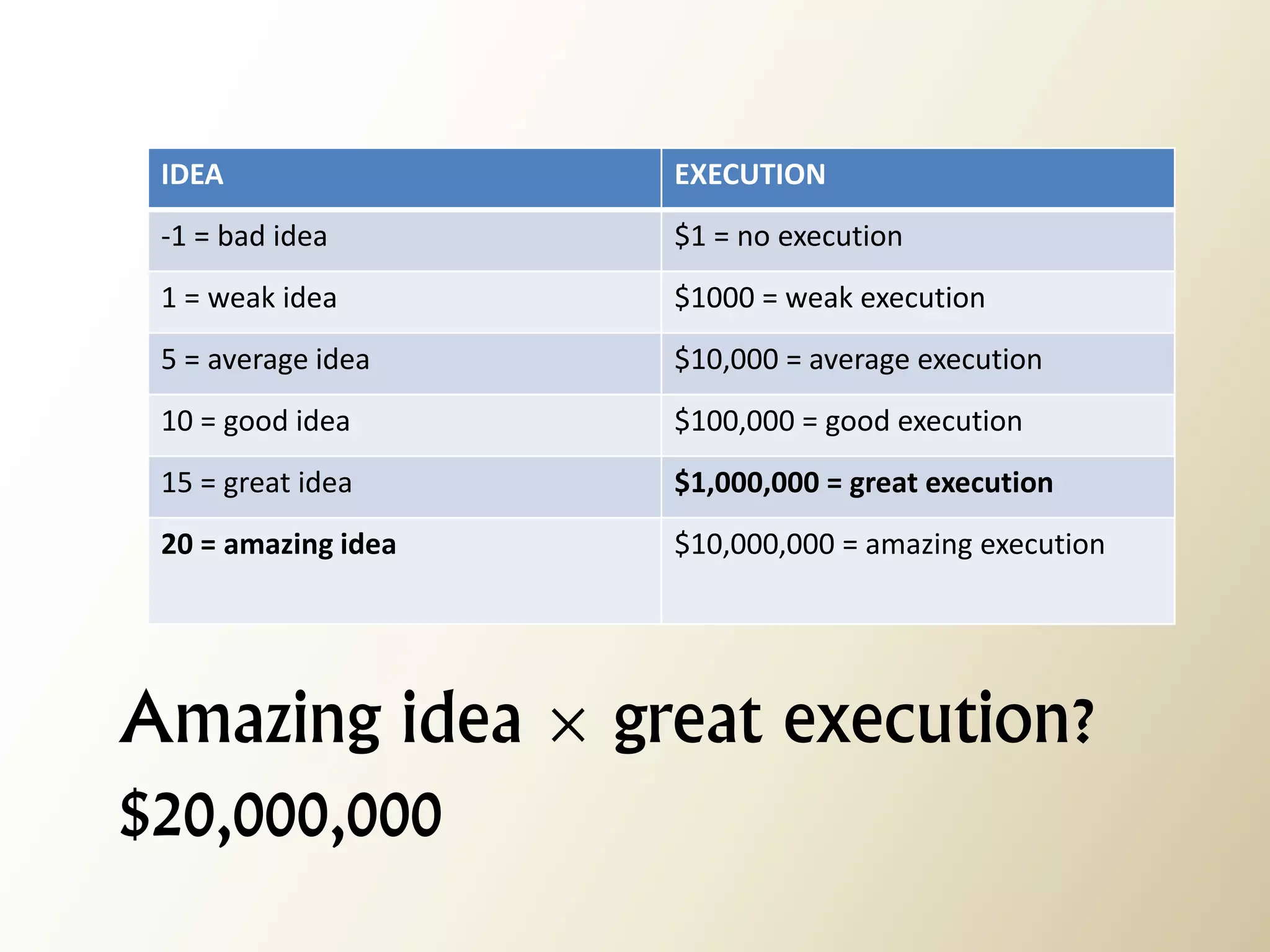 | IDEA | EXECUTION |
|---|---|
| -1 = bad idea | \$1 = no execution |
| 1 = weak idea | \$1000 = weak execution |
| 5 = average idea | \$10,000 = average execution |
| 10 = good idea | \$100,000 = good execution |
| 15 = great idea | **\$1,000,000 = great execution** |
| **20 = amazing idea** | \$10,000,000 = amazing execution |

Amazing idea × great execution?

\$20,000,000